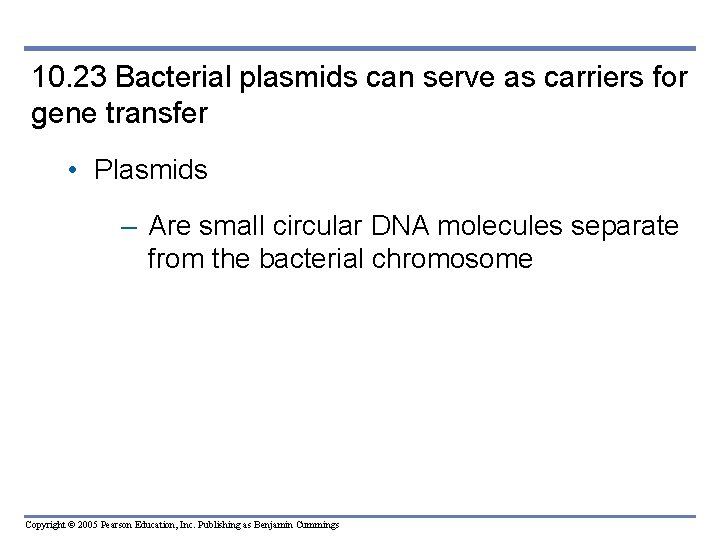 10.23 Bacterial plasmids can serve as carriers for gene transfer

• Plasmids

– Are small circular DNA molecules separate from the bacterial chromosome

Copyright © 2005 Pearson Education, Inc. Publishing as Benjamin Cummings